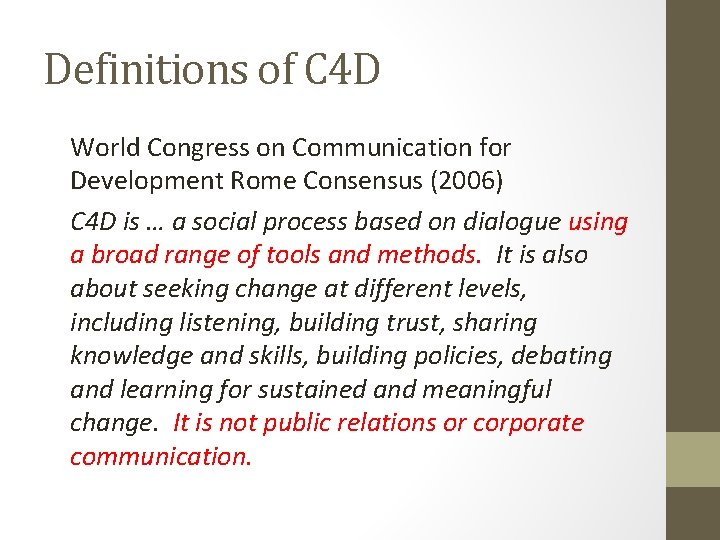 Definitions of C4D

World Congress on Communication for Development Rome Consensus (2006)

C4D is … a social process based on dialogue using a broad range of tools and methods. It is also about seeking change at different levels, including listening, building trust, sharing knowledge and skills, building policies, debating and learning for sustained and meaningful change. It is not public relations or corporate communication.